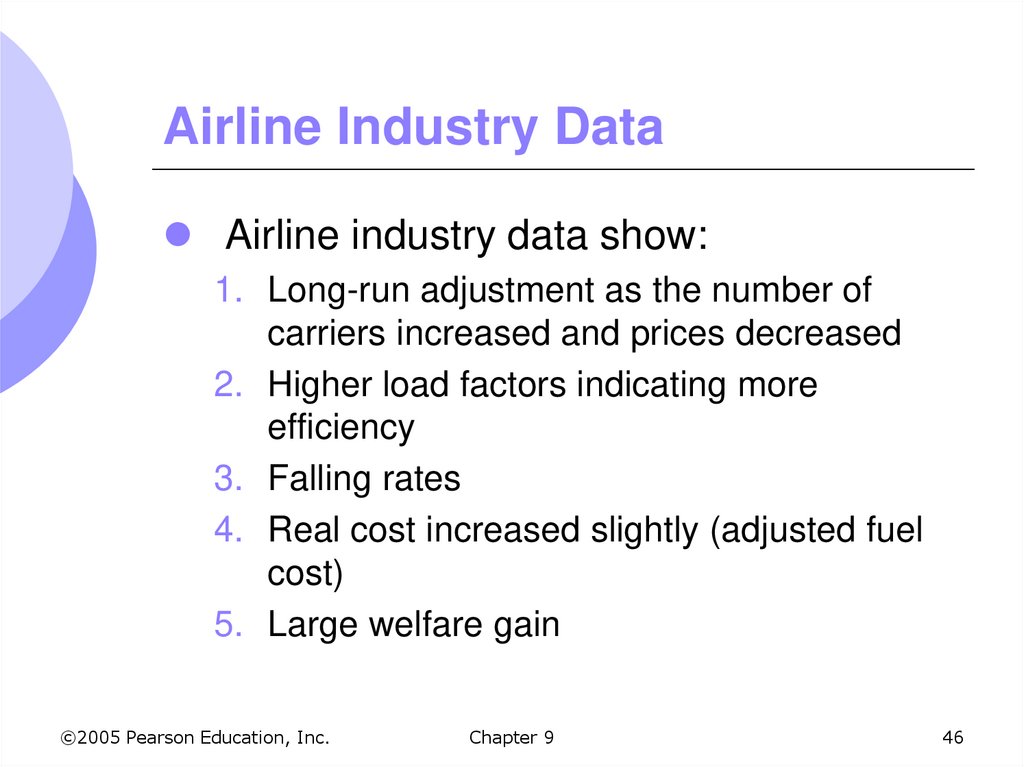 Airline Industry Data

Airline industry data show:

1. Long-run adjustment as the number of carriers increased and prices decreased
2. Higher load factors indicating more efficiency
3. Falling rates
4. Real cost increased slightly (adjusted fuel cost)
5. Large welfare gain

©2005 Pearson Education, Inc. Chapter 9 46